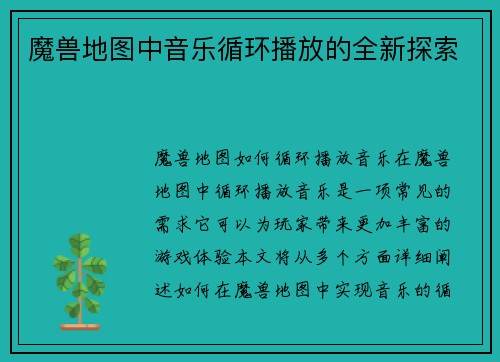 魔兽地图中音乐循环播放的全新探索

魔兽地图如何循环播放音乐在魔兽地图中循环播放音乐是一项常见的需求它可以为玩家带来更加丰富的游戏体验本文将从多个方面详细阐述如何在魔兽地图中实现音乐的循